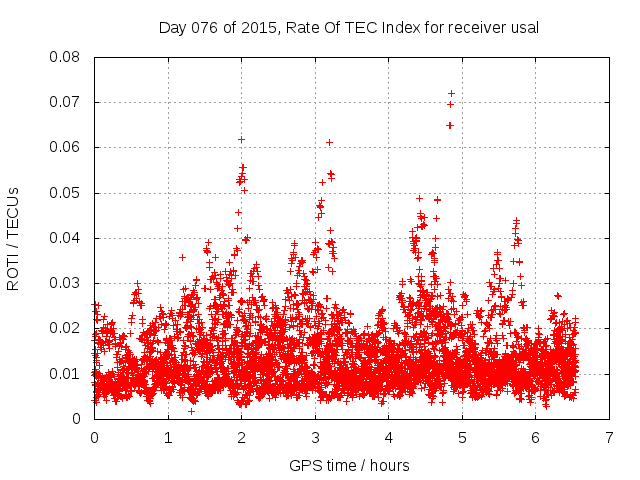 Day 076 of 2015, Rate Of TEC Index for receiver usal

ROTI / TECUs

0.08
0.07
0.06
0.05
0.04
0.03
0.02
0.01
0

0 1 2 3 4 5 6 7

GPS time / hours